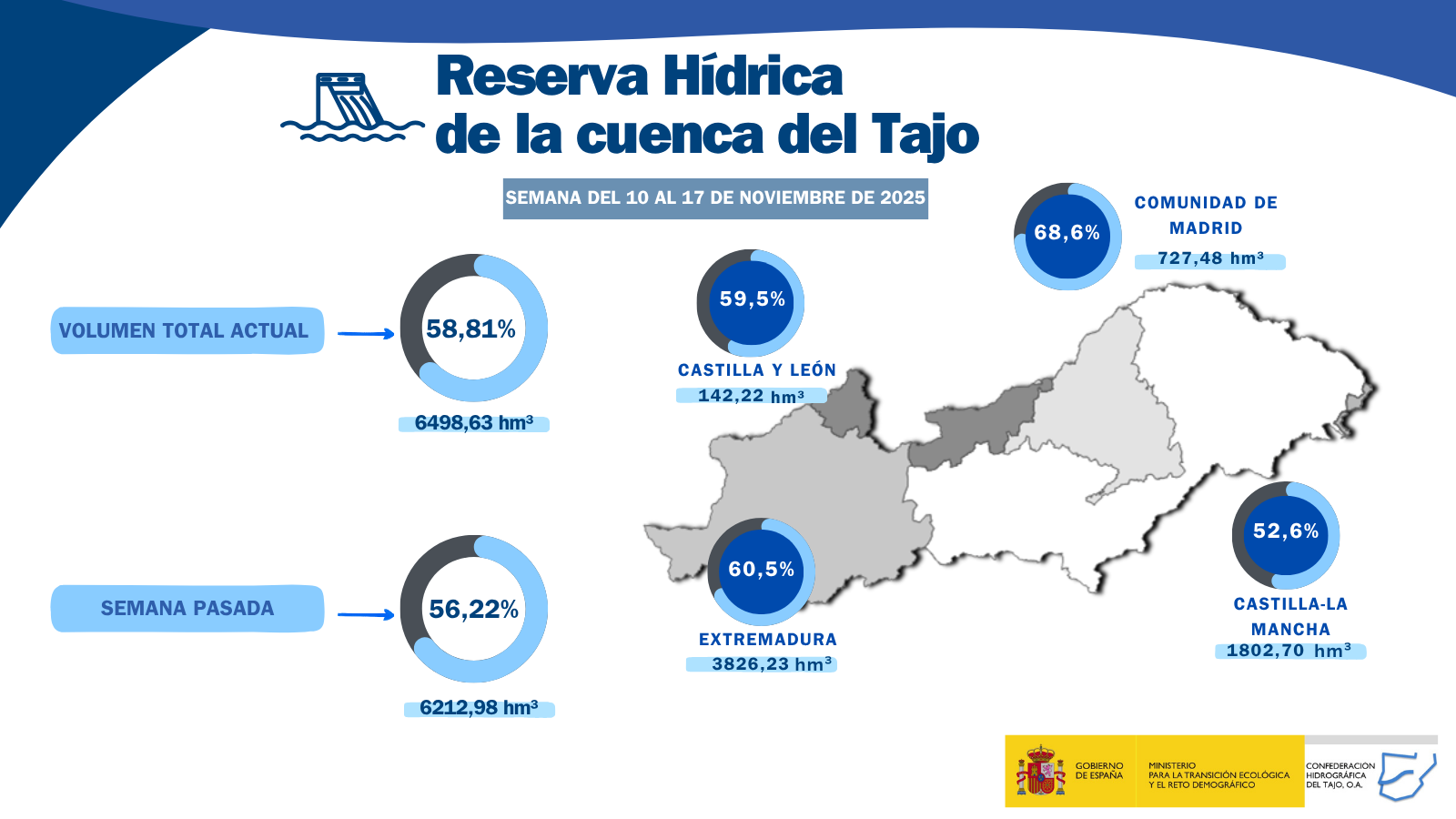 Reserva Hídrica de la cuenca del Tajo

SEMANA DEL 10 AL 17 DE NOVIEMBRE DE 2025

VOLUMEN TOTAL ACTUAL

58,81%

6498,63 hm³

SEMANA PASADA

56,22%

6212,98 hm³

59,5%

CASTILLA Y LEÓN

142,22 hm³

68,6%

COMUNIDAD DE MADRID

727,48 hm³

60,5%

EXTREMADURA

3826,23 hm³

52,6%

CASTILLA-LA MANCHA

1802,70 hm³

GOBIERNO DE ESPAÑA

MINISTERIO PARA LA TRANSICIÓN ECOLÓGICA Y EL RETO DEMOGRÁFICO

CONFEDERACIÓN HIDROGRÁFICA DEL TAJO, O.A.